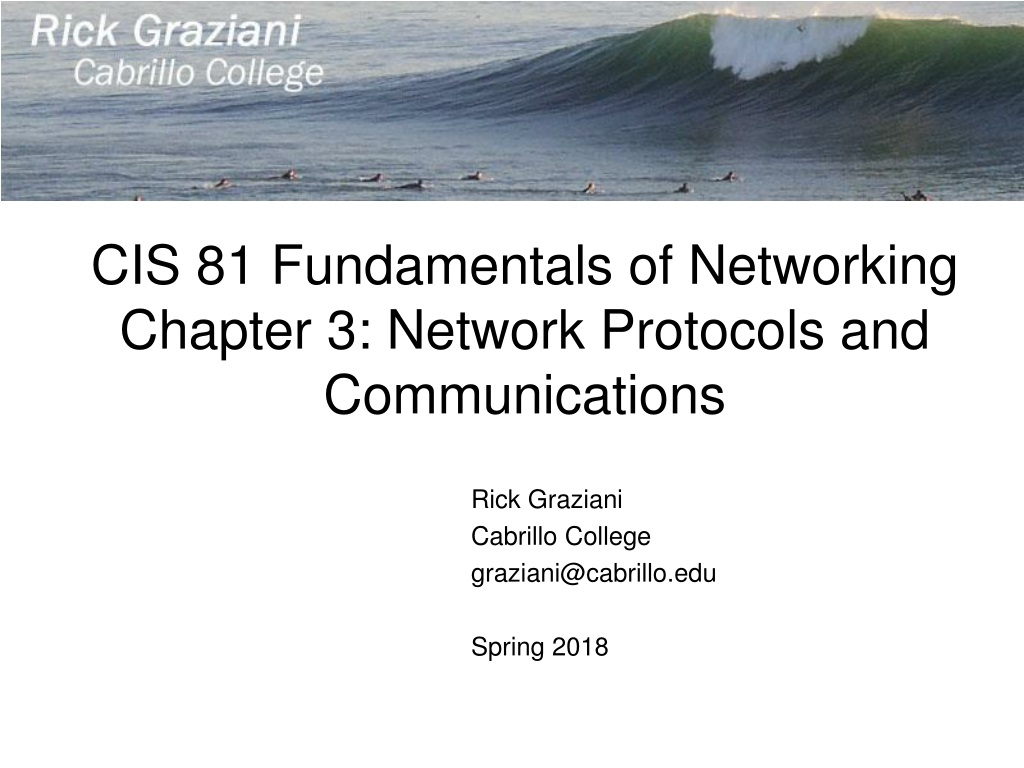 Rick Graziani
Cabrillo College

CIS 81 Fundamentals of Networking
Chapter 3: Network Protocols and Communications

Rick Graziani
Cabrillo College
graziani@cabrillo.edu

Spring 2018